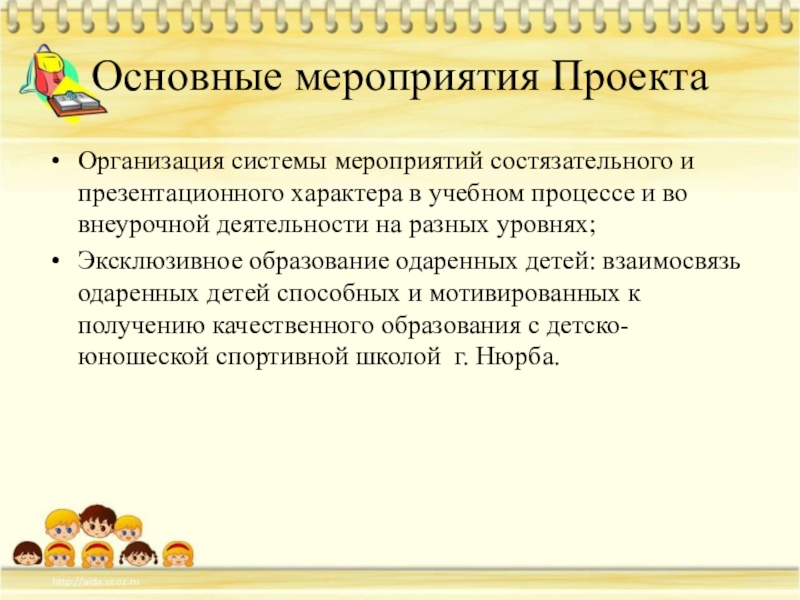 Основные мероприятия Проекта

• Организация системы мероприятий состязательного и презентационного характера в учебном процессе и во внеурочной деятельности на разных уровнях;
• Эксклюзивное образование одаренных детей: взаимосвязь одаренных детей способных и мотивированных к получению качественного образования с детско-юношеской спортивной школой г. Нюрба.

http://aida.ucoz.ru